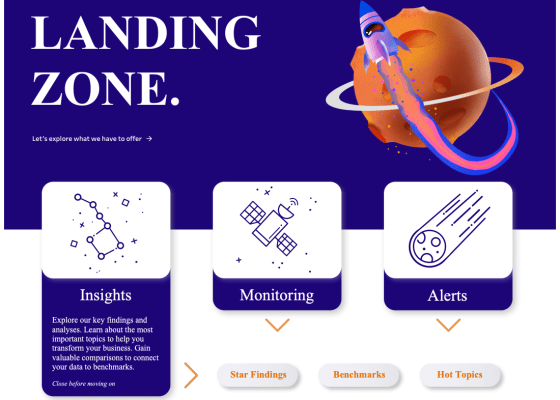 LANDING ZONE.

Let's explore what we have to offer →

Insights

Explore our key findings and analyses. Learn about the most important topics to help you transform your business. Gain valuable comparisons to connect your data to benchmarks.

Close before moving on

Monitoring

Alerts

Star Findings

Benchmarks

Hot Topics